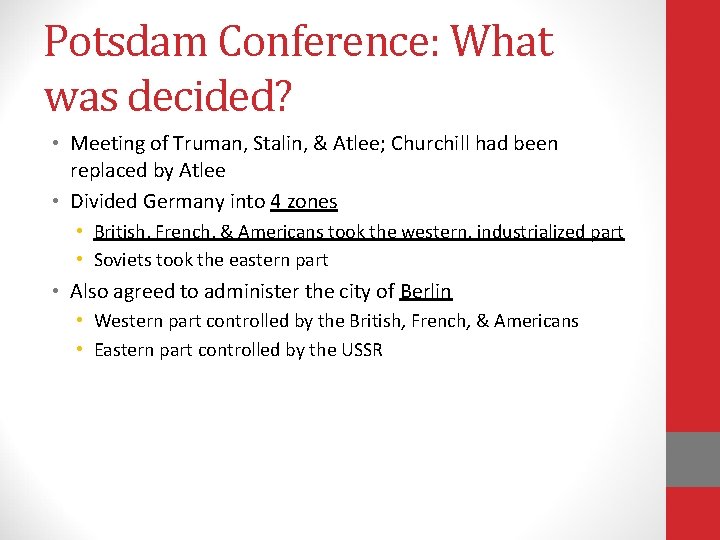 Potsdam Conference: What was decided?

• Meeting of Truman, Stalin, & Atlee; Churchill had been replaced by Atlee
• Divided Germany into 4 zones
  • British, French, & Americans took the western, industrialized part
  • Soviets took the eastern part
• Also agreed to administer the city of Berlin
  • Western part controlled by the British, French, & Americans
  • Eastern part controlled by the USSR